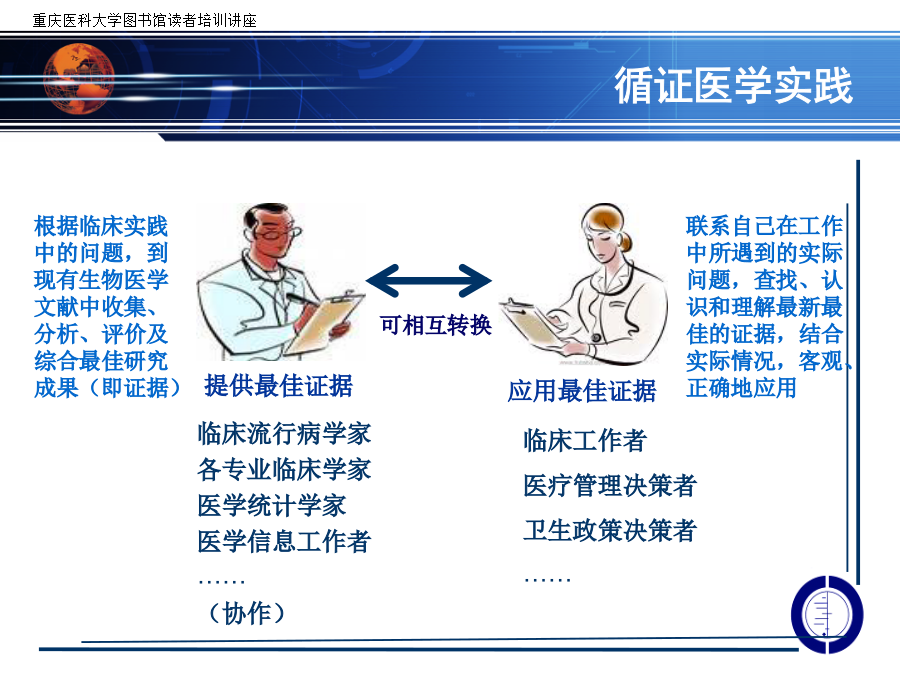 重庆医科大学图书馆读者培训讲座

循证医学实践

根据临床实践中的问题，到现有生物医学文献中收集、分析、评价及综合最佳研究成果（即证据）

提供最佳证据

可相互转换

应用最佳证据

联系自己在工作中所遇到的实际问题，查找、认识和理解最新最佳的证据，结合实际情况，客观、正确地应用

临床流行病学家
各专业临床学家
医学统计学家
医学信息工作者
……
（协作）

临床工作者
医疗管理决策者
卫生政策决策者
……